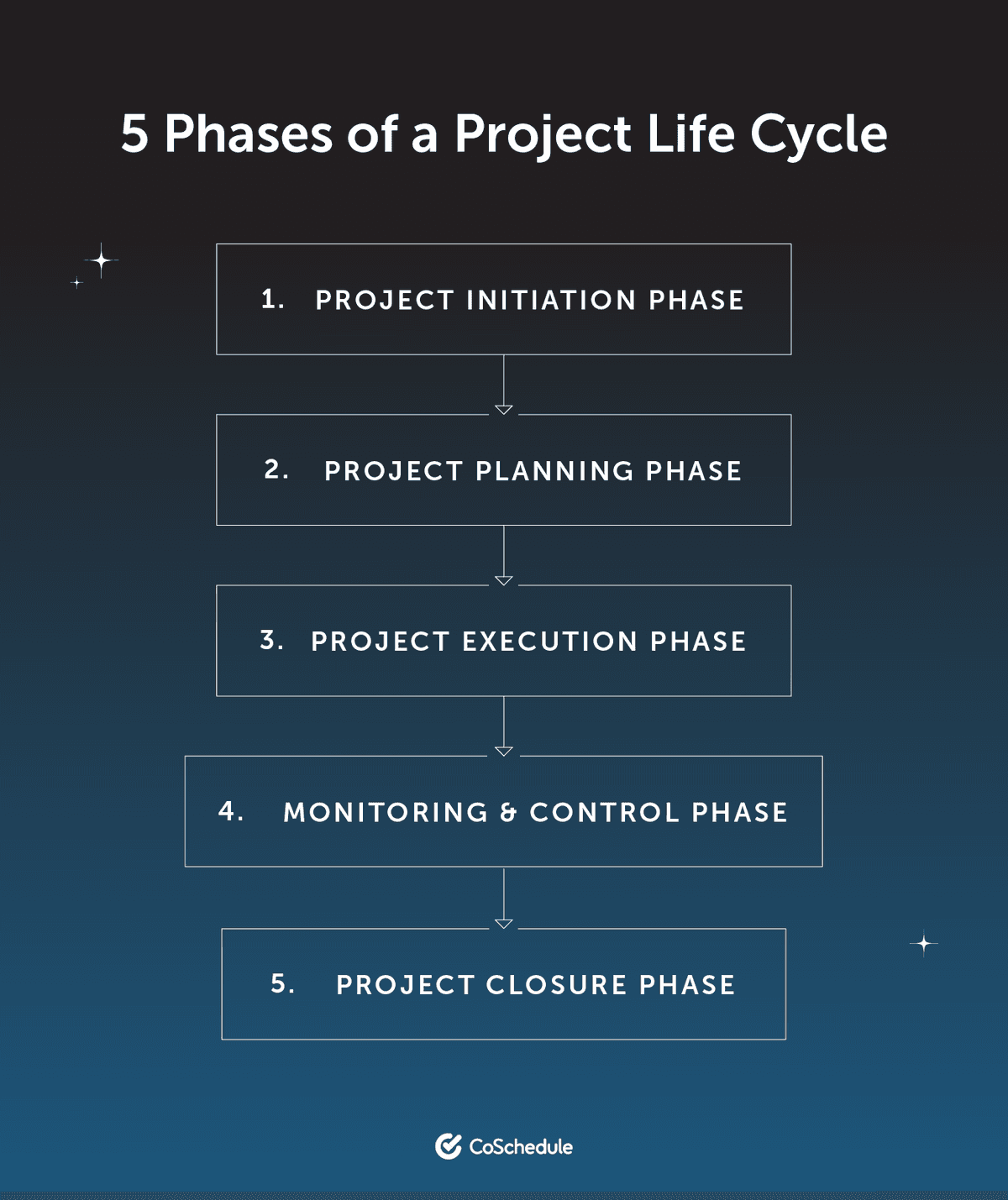 5 Phases of a Project Life Cycle

1. PROJECT INITIATION PHASE

2. PROJECT PLANNING PHASE

3. PROJECT EXECUTION PHASE

4. MONITORING & CONTROL PHASE

5. PROJECT CLOSURE PHASE

CoSchedule